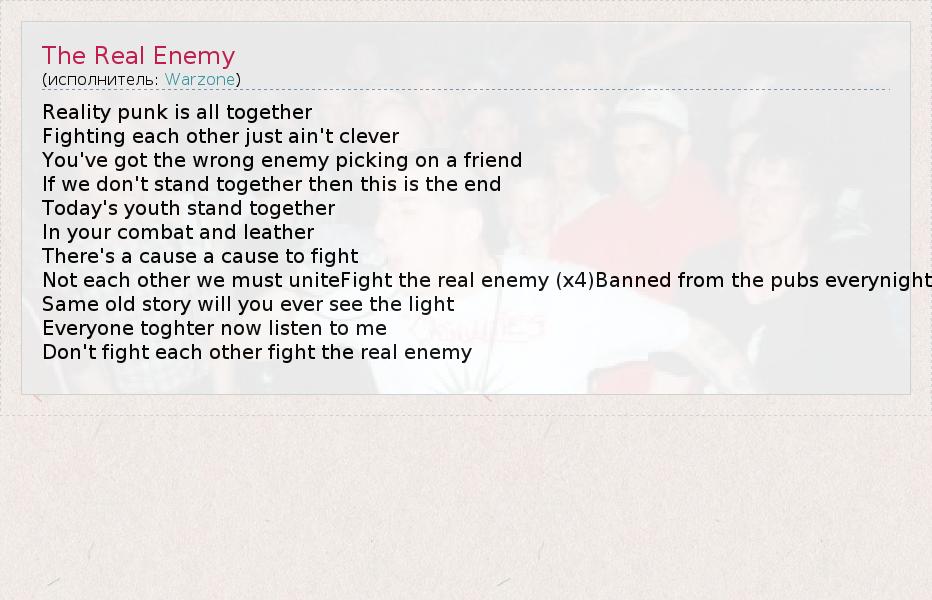 The Real Enemy
(исполнитель: Warzone)

Reality punk is all together
Fighting each other just ain't clever
You've got the wrong enemy picking on a friend
If we don't stand together then this is the end
Today's youth stand together
In your combat and leather
There's a cause a cause to fight
Not each other we must uniteFight the real enemy (x4)Banned from the pubs everynight
Same old story will you ever see the light
Everyone toghter now listen to me
Don't fight each other fight the real enemy